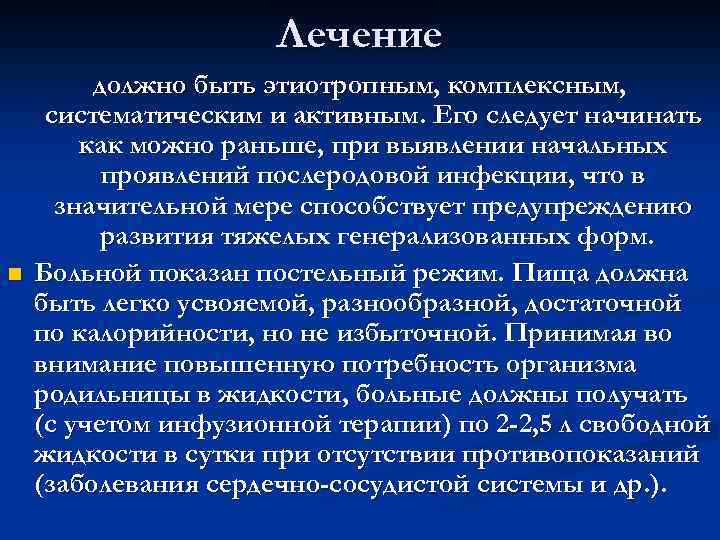 Лечение

должно быть этиотропным, комплексным, систематическим и активным. Его следует начинать как можно раньше, при выявлении начальных проявлений послеродовой инфекции, что в значительной мере способствует предупреждению развития тяжелых генерализованных форм.

Больной показан постельный режим. Пища должна быть легко усвояемой, разнообразной, достаточной по калорийности, но не избыточной. Принимая во внимание повышенную потребность организма родильницы в жидкости, больные должны получать (с учетом инфузионной терапии) по 2-2,5 л свободной жидкости в сутки при отсутствии противопоказаний (заболевания сердечно-сосудистой системы и др.).